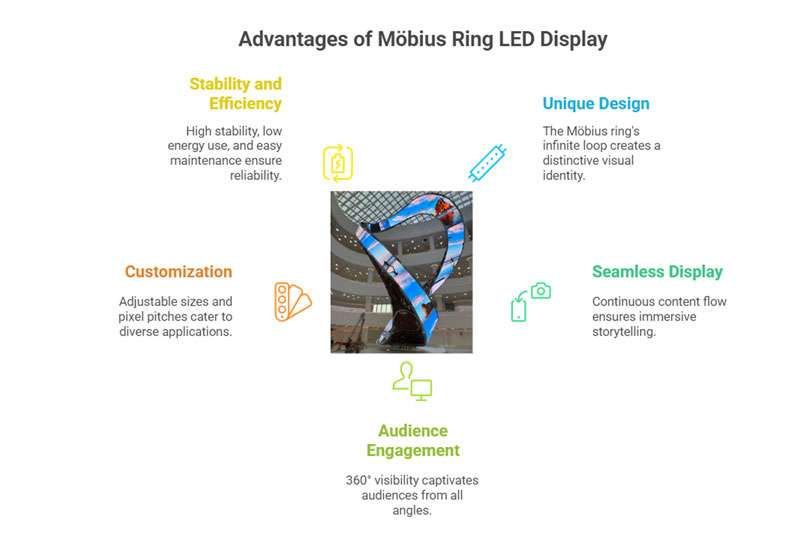 Advantages of Möbius Ring LED Display

Stability and Efficiency

High stability, low energy use, and easy maintenance ensure reliability.

Unique Design

The Möbius ring's infinite loop creates a distinctive visual identity.

Customization

Adjustable sizes and pixel pitches cater to diverse applications.

Seamless Display

Continuous content flow ensures immersive storytelling.

Audience Engagement

360° visibility captivates audiences from all angles.